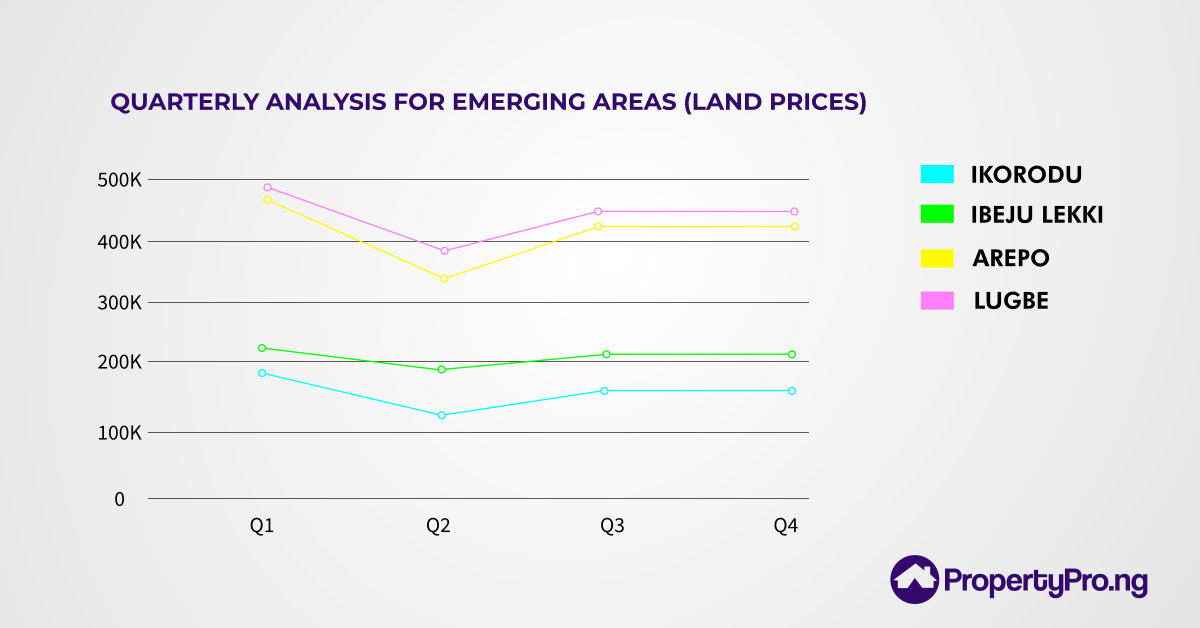 QUARTERLY ANALYSIS FOR EMERGING AREAS (LAND PRICES)

500K
400K
300K
200K
100K
0

Q1
Q2
Q3
Q4

IKORODU
IBEJU LEKKI
AREPO
LUGBE

PropertyPro.ng